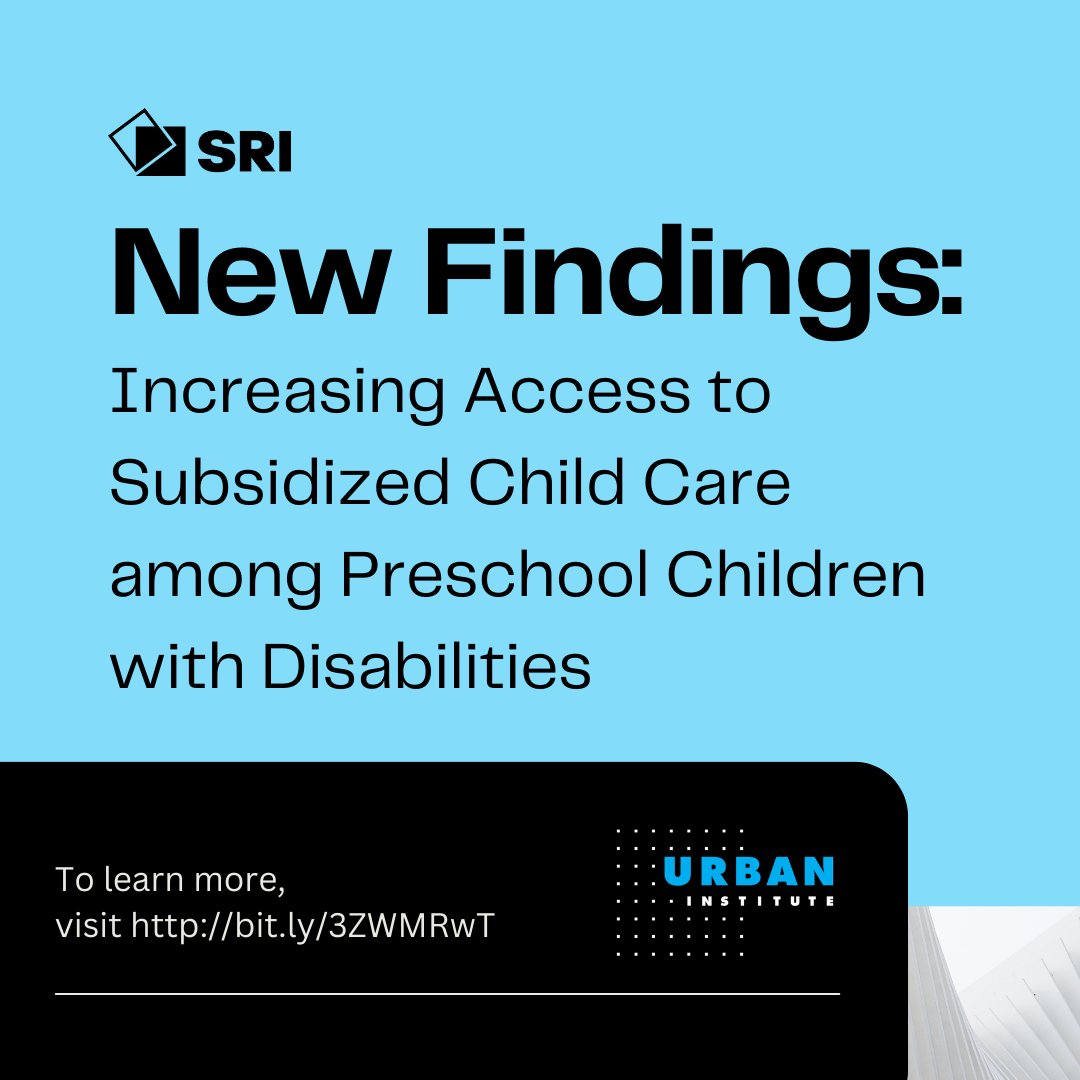 SRI

New Findings:

Increasing Access to Subsidized Child Care among Preschool Children with Disabilities

To learn more, visit http://bit.ly/3ZWMRwT

URBAN INSTITUTE